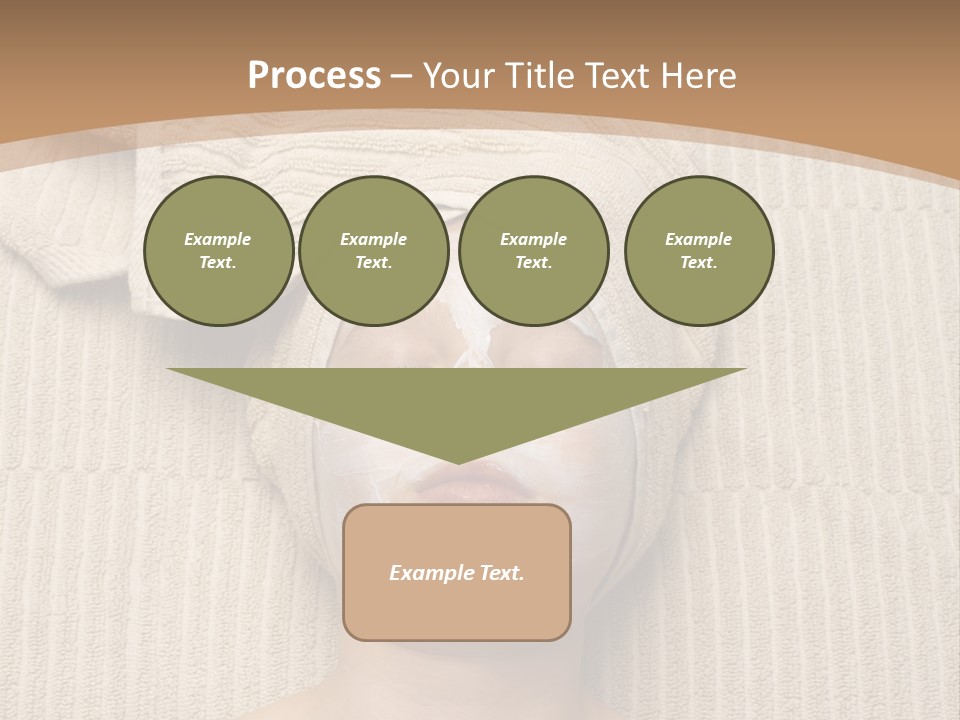 Process – Your Title Text Here

Example Text.

Example Text.

Example Text.

Example Text.

Example Text.